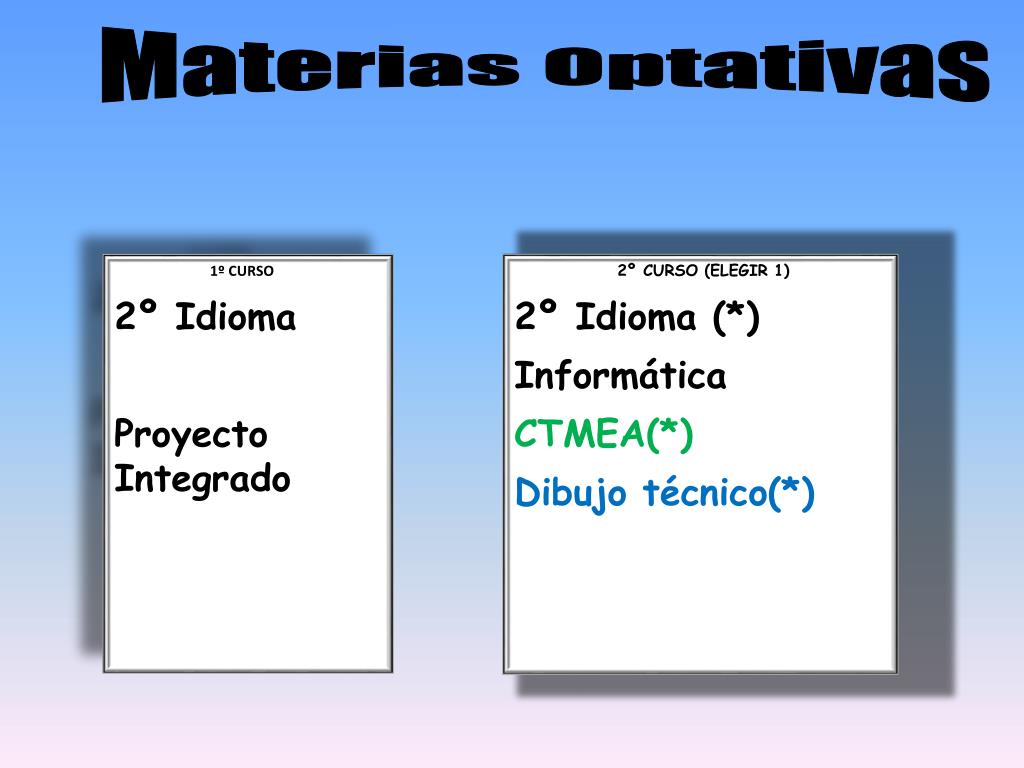 Materias optativas

1º CURSO

2º Idioma

Proyecto Integrado

2º CURSO (ELEGIR 1)

2º Idioma (*)

Informática

CTMEA(*)

Dibujo técnico(*)